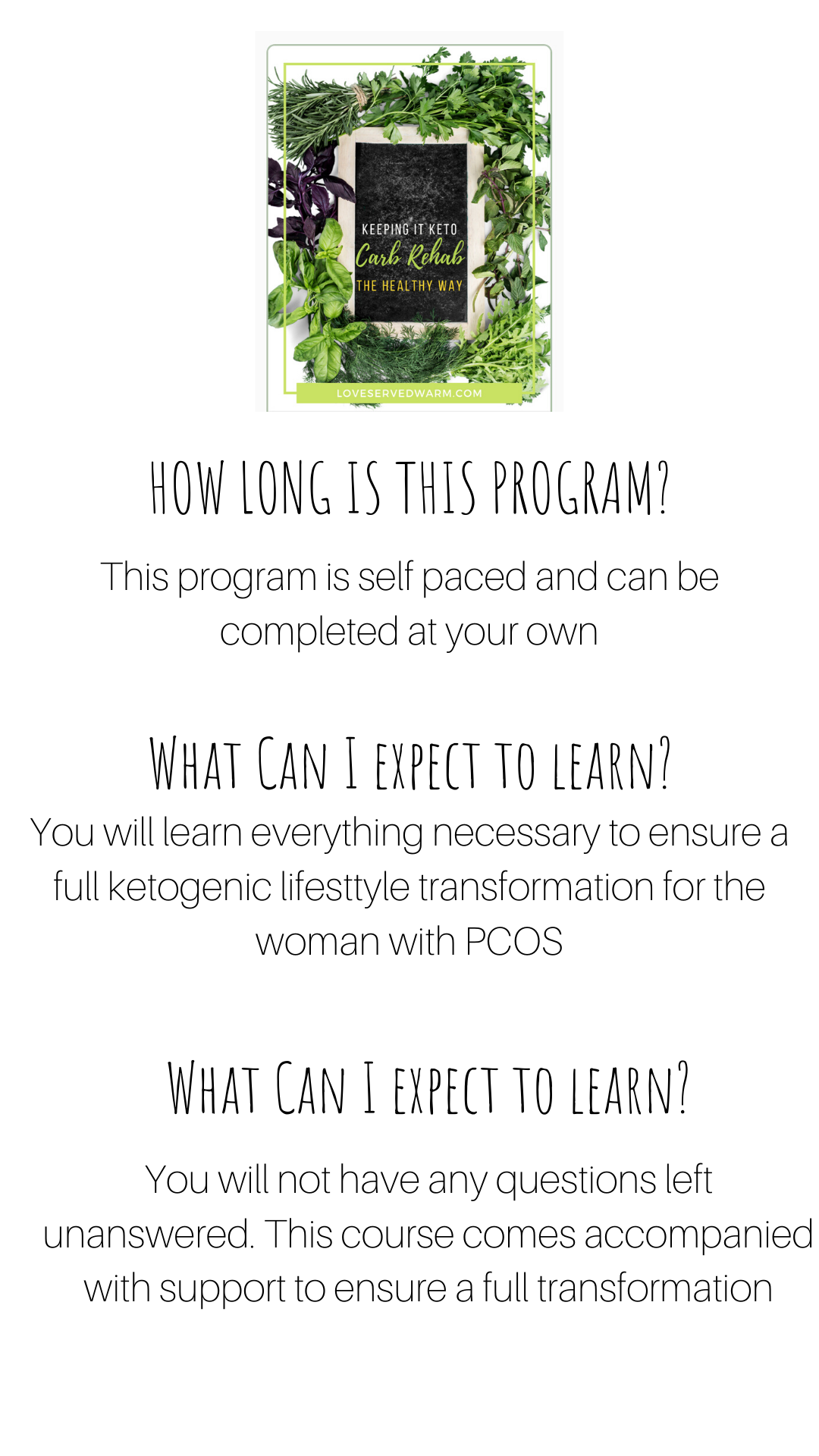 KEEPING IT KETO
Carb Rehab
THE HEALTHY WAY

LOVESERVEDWARM.COM

HOW LONG IS THIS PROGRAM?

This program is self paced and can be completed at your own

WHAT CAN I EXPECT TO LEARN?

You will learn everything necessary to ensure a full ketogenic lifesttyle transformation for the woman with PCOS

WHAT CAN I EXPECT TO LEARN?

You will not have any questions left unanswered. This course comes accompanied with support to ensure a full transformation